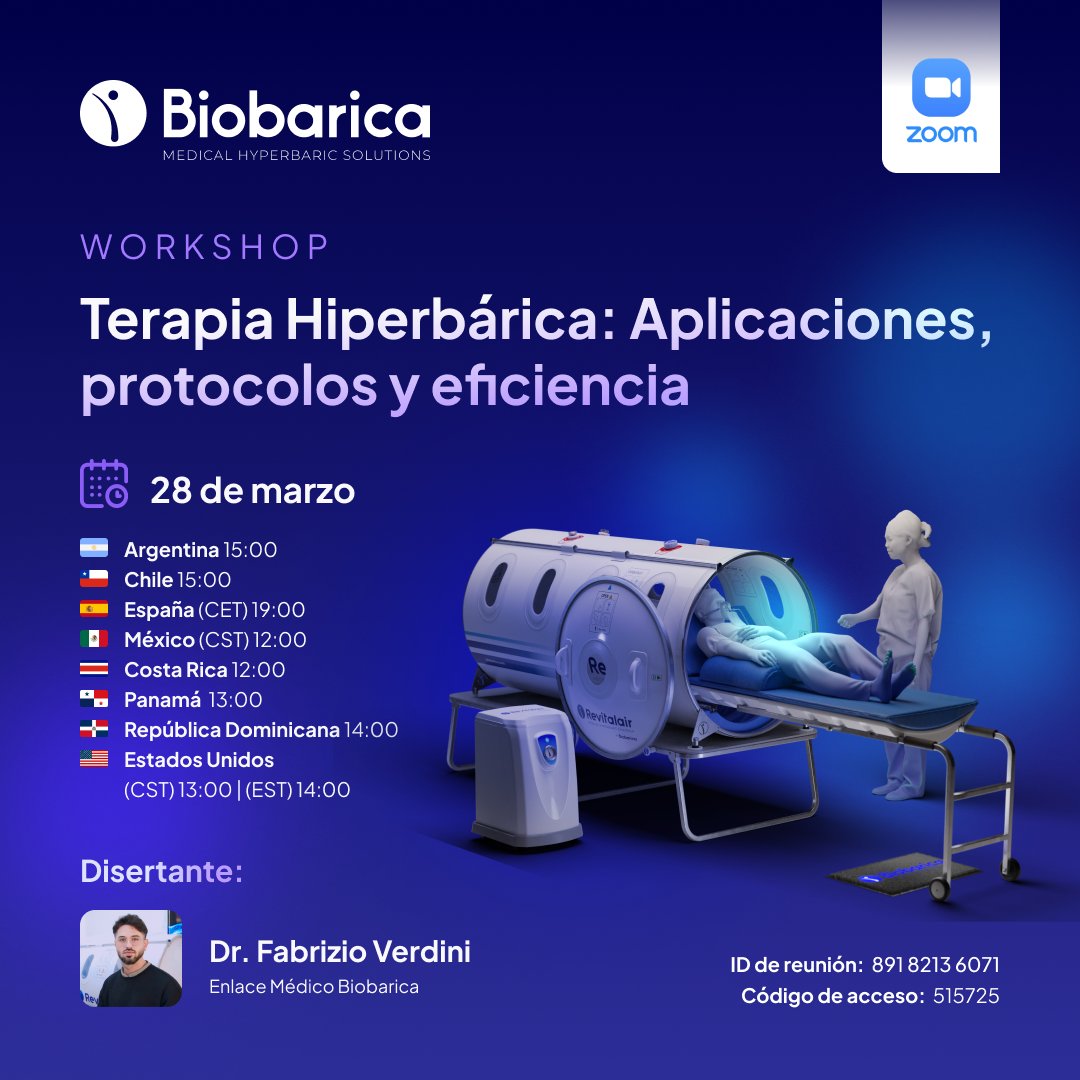 Biobarica
MEDICAL HYPERBARIC SOLUTIONS

zoom

WORKSHOP

Terapia Hiperbárica: Aplicaciones, protocolos y eficiencia

28 de marzo

Argentina 15:00
Chile 15:00
España (CET) 19:00
México (CST) 12:00
Costa Rica 12:00
Panamá 13:00
República Dominicana 14:00
Estados Unidos
(CST) 13:00 | (EST) 14:00

Re
Revitalair

Disertante:

Dr. Fabrizio Verdini
Enlace Médico Biobarica

ID de reunión: 891 8213 6071
Código de acceso: 515725